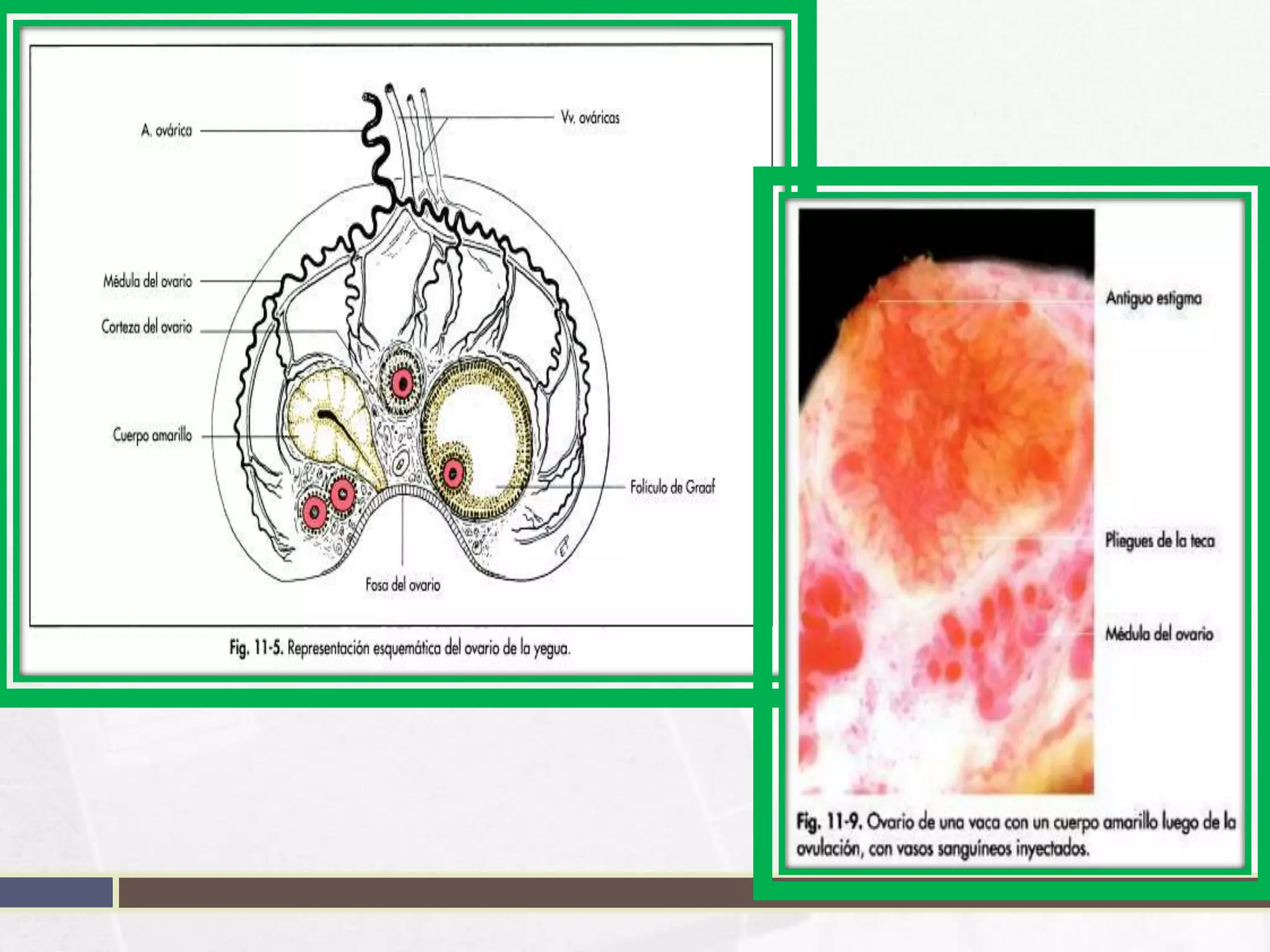 A. ovárica

Vv. ováricas

Médula del ovario

Corteza del ovario

Cuerpo amarillo

Folículo de Graaf

Fosa del ovario

Fig. 11-5. Representación esquemática del ovario de la yegua.

Antiguo estigma

Pliegues de la teca

Médula del ovario

Fig. 11-9. Ovario de una vaca con un cuerpo amarillo luego de la ovulación, con vasos sanguíneos inyectados.